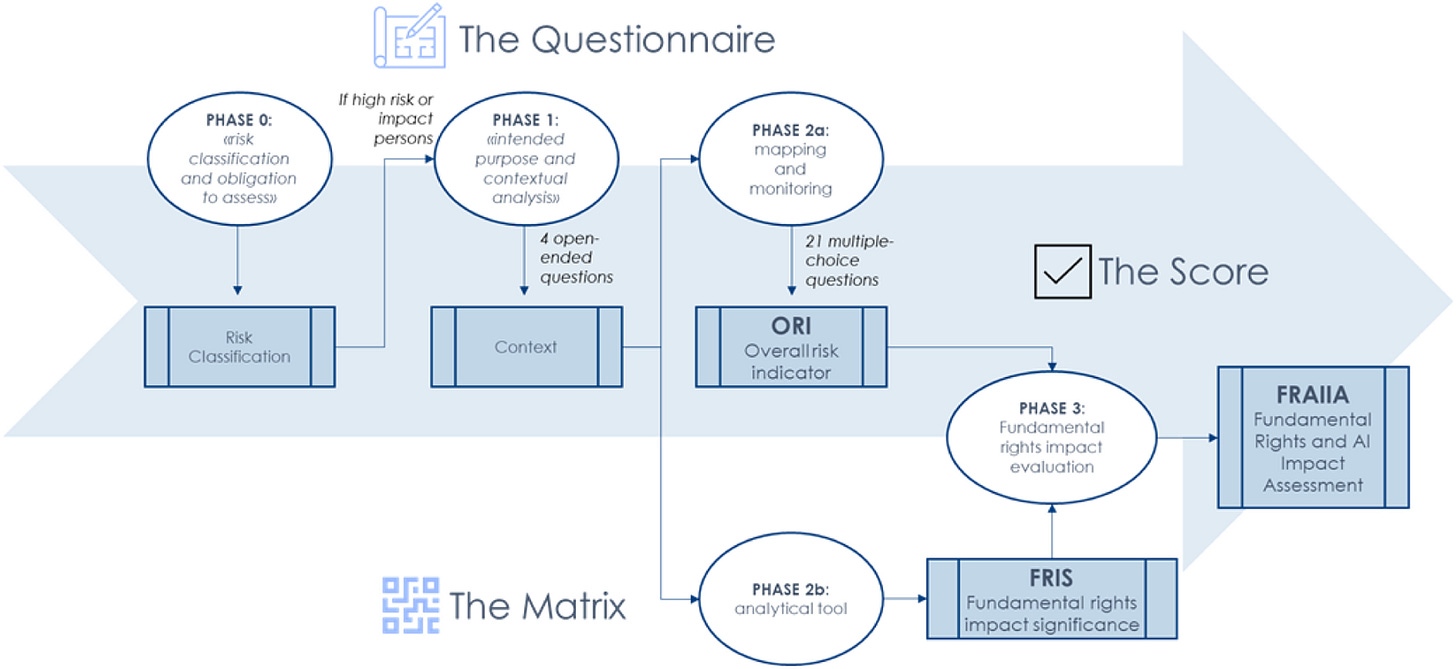 The Questionnaire

PHASE 0: «risk classification and obligation to assess»

If high risk or impact persons

PHASE 1: «intended purpose and contextual analysis»

PHASE 2a: mapping and monitoring

4 open-ended questions

21 multiple-choice questions

The Score

Risk Classification

Context

ORI
Overall risk indicator

PHASE 3: Fundamental rights impact evaluation

FRAIIA
Fundamental Rights and AI Impact Assessment

The Matrix

PHASE 2b: analytical tool

FRIS
Fundamental rights impact significance